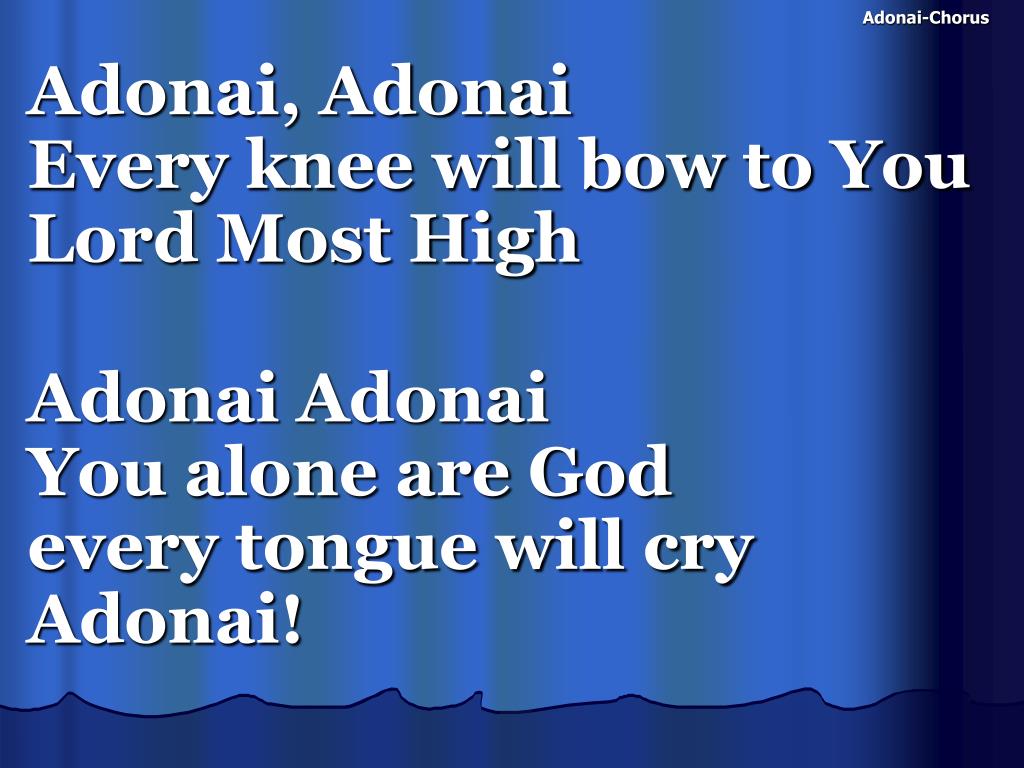 Adonai-Chorus

Adonai, Adonai
Every knee will bow to You
Lord Most High

Adonai Adonai
You alone are God
every tongue will cry
Adonai!